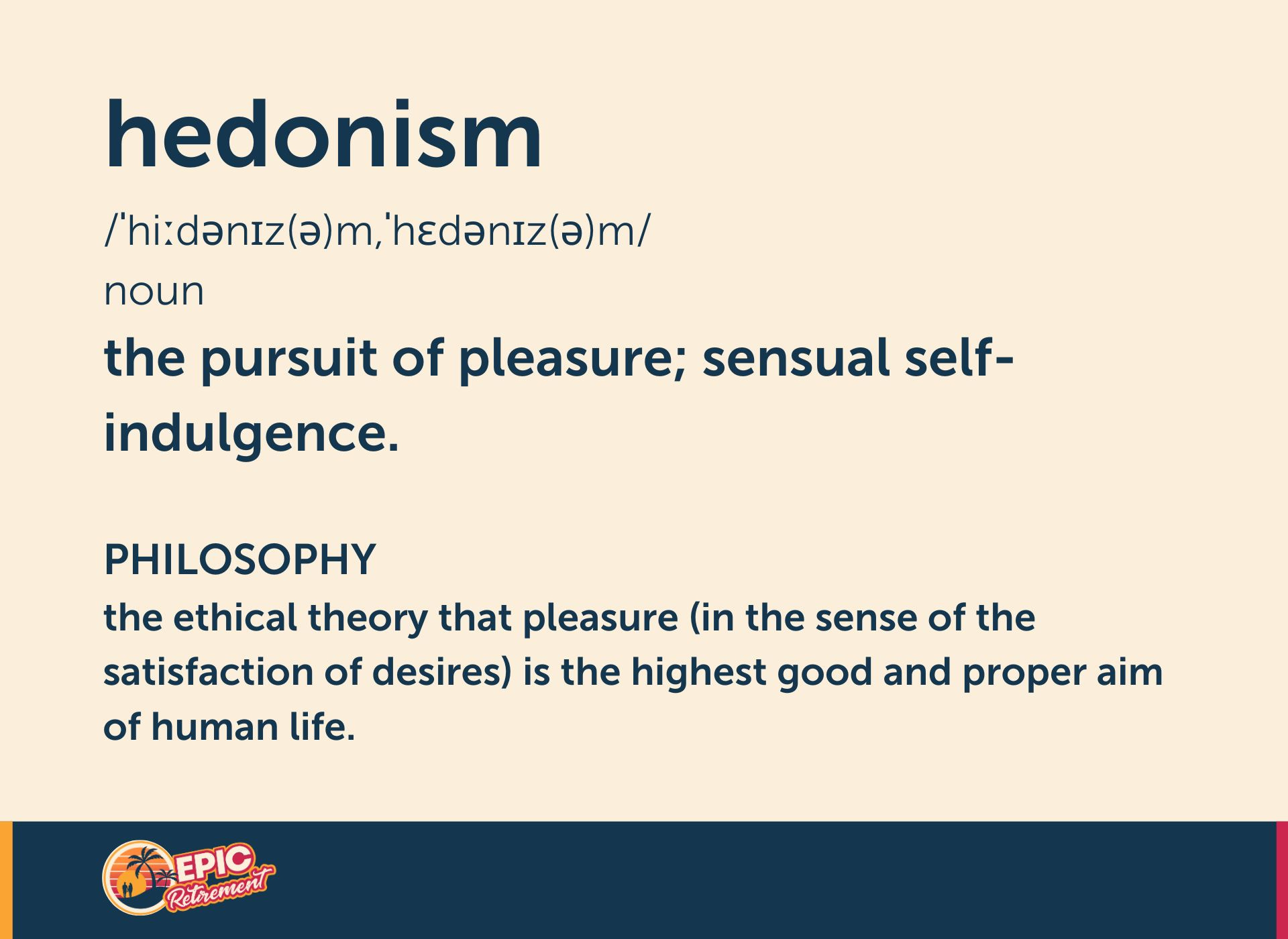 hedonism

/ˈhiːdənɪz(ə)m,ˈhɛdənɪz(ə)m/

noun

the pursuit of pleasure; sensual self-indulgence.

PHILOSOPHY

the ethical theory that pleasure (in the sense of the satisfaction of desires) is the highest good and proper aim of human life.

EPIC Retirement